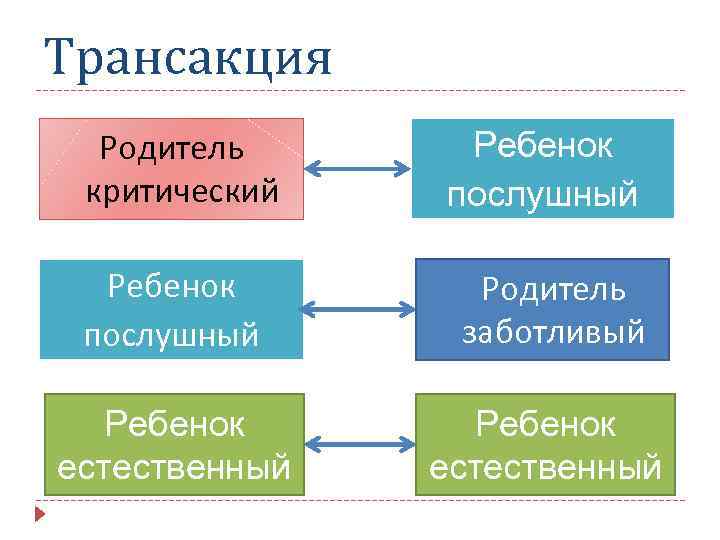 Трансакция

Родитель критический

Ребенок послушный

Ребенок послушный

Родитель заботливый

Ребенок естественный

Ребенок естественный